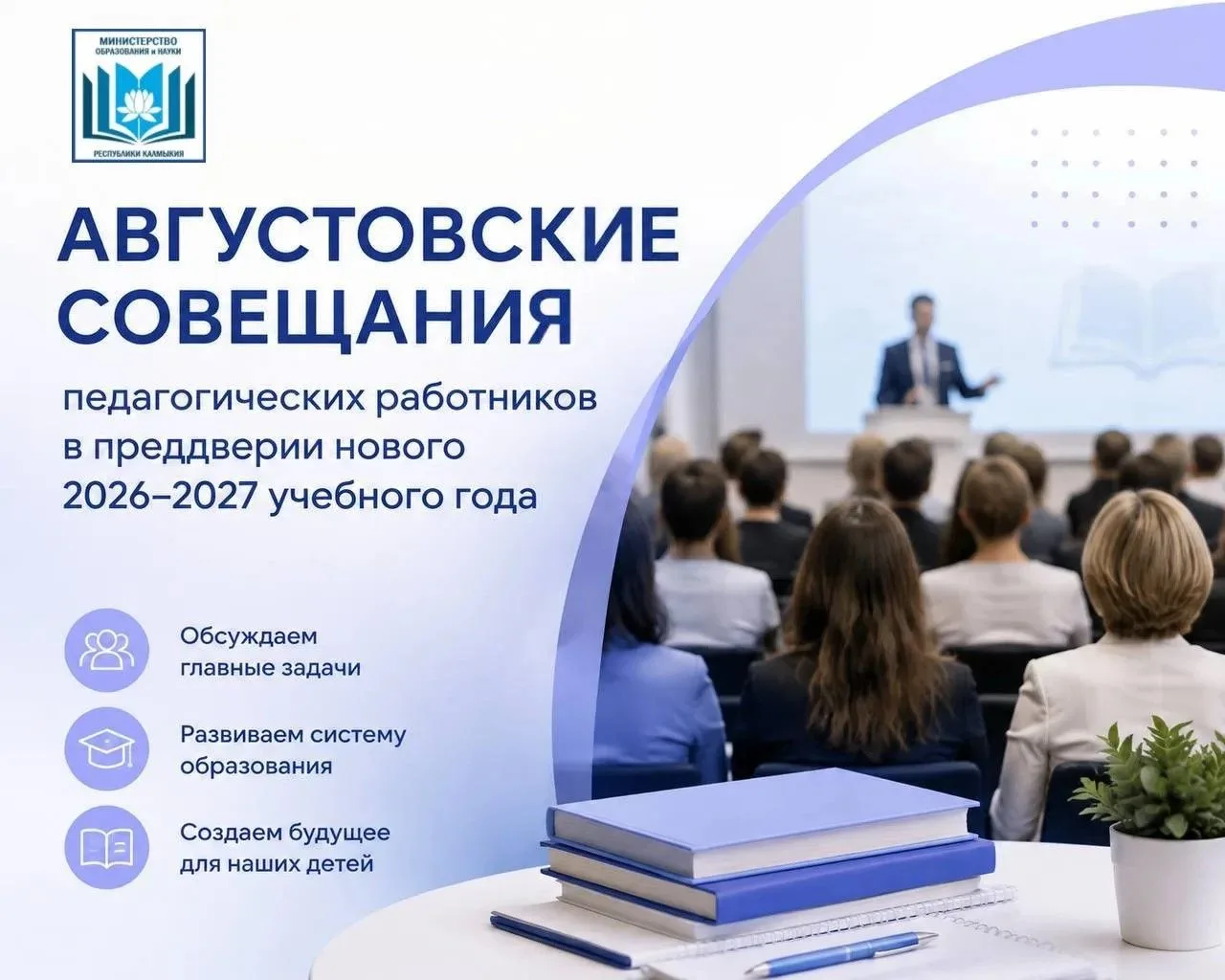 МИНИСТЕРСТВО ОБРАЗОВАНИЯ и НАУКИ
РЕСПУБЛИКИ КАЛМЫКИЯ

АВГУСТОВСКИЕ СОВЕЩАНИЯ

педагогических работников в преддверии нового 2026–2027 учебного года

Обсуждаем главные задачи

Развиваем систему образования

Создаем будущее для наших детей